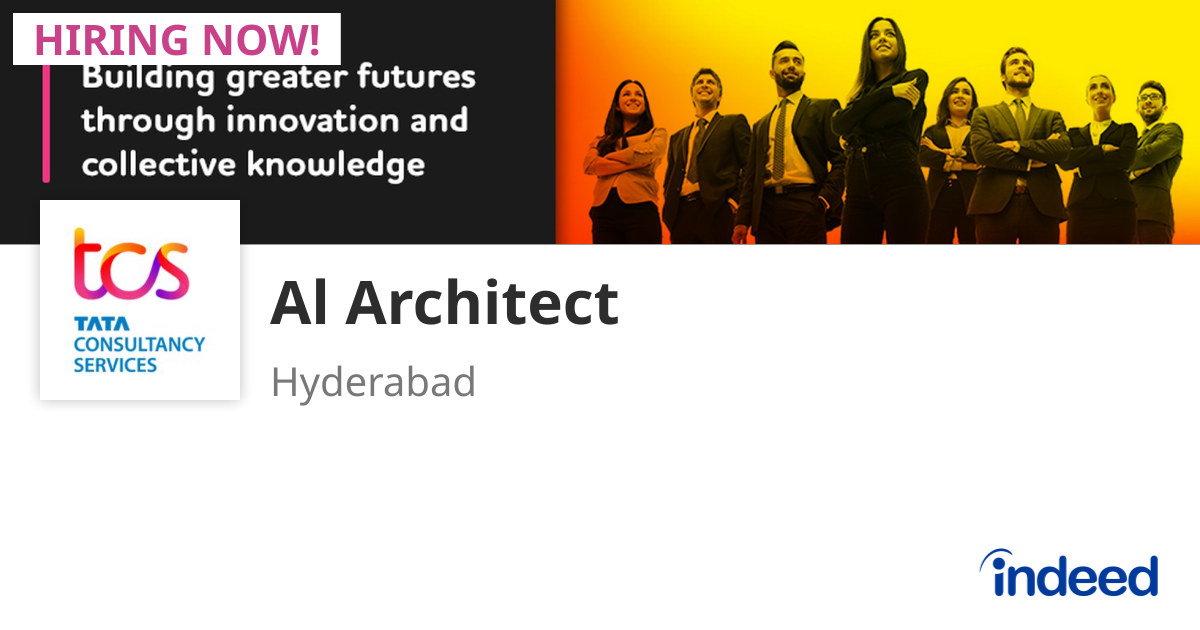 HIRING NOW!

Building greater futures through innovation and collective knowledge

tcs
TATA CONSULTANCY SERVICES

AI Architect

Hyderabad

indeed